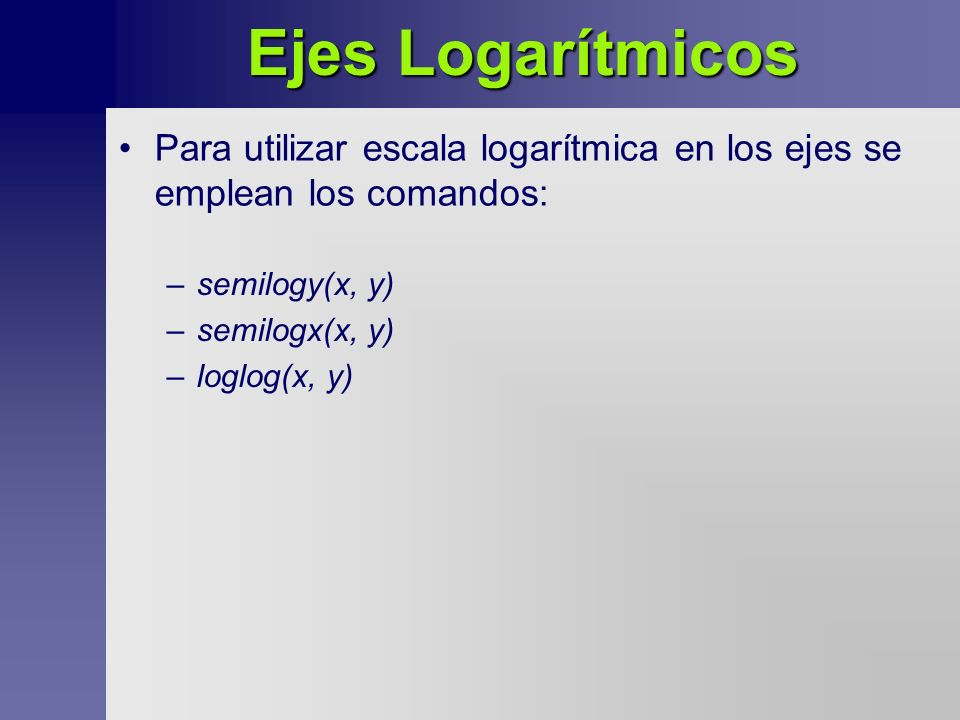 Ejes Logarítmicos

• Para utilizar escala logarítmica en los ejes se emplean los comandos:

– semilogy(x, y)
– semilogx(x, y)
– loglog(x, y)